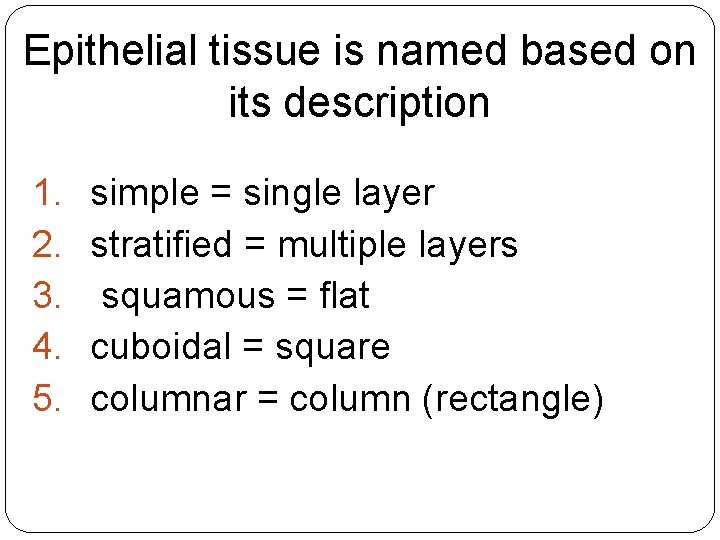 Epithelial tissue is named based on its description

1. simple = single layer
2. stratified = multiple layers
3. squamous = flat
4. cuboidal = square
5. columnar = column (rectangle)